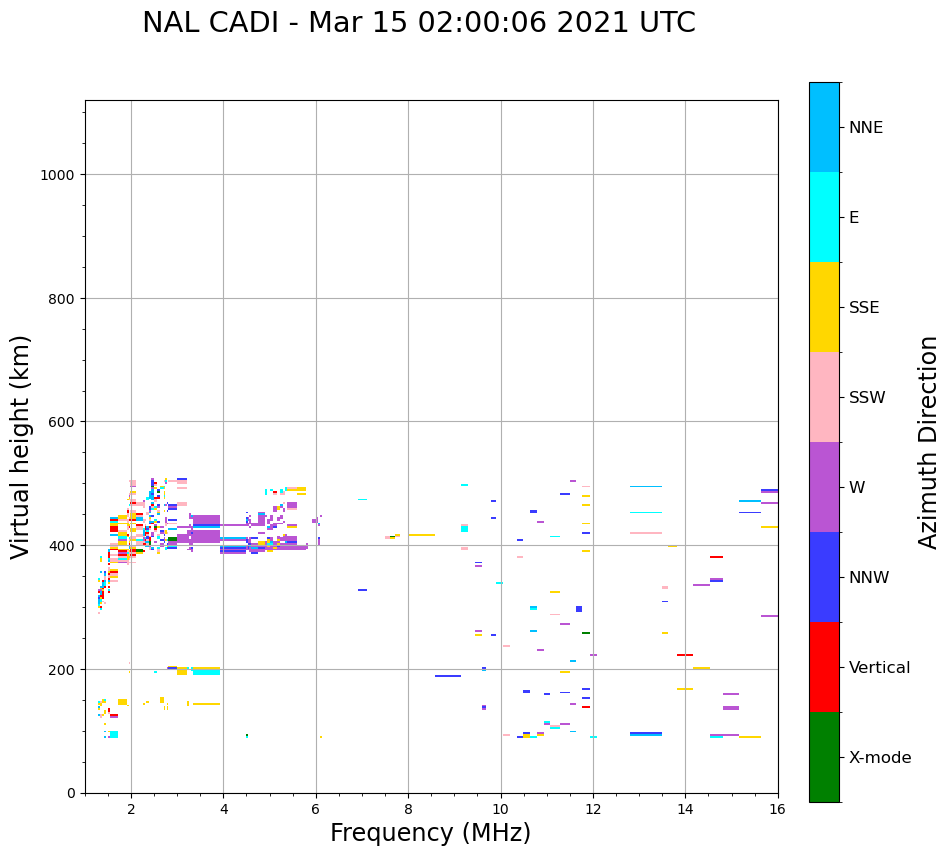 NAL CADI - Mar 15 02:00:06 2021 UTC

Virtual height (km)

1000
800
600
400
200
0

2
4
6
8
10
12
14
16

Frequency (MHz)

NNE
E
SSE
SSW
W
NNW
Vertical
X-mode

Azimuth Direction